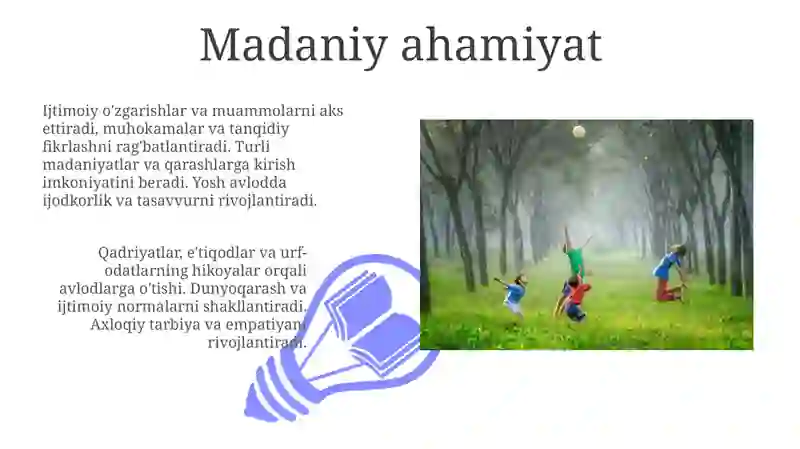 Madaniy ahamiyat

Ijtimoiy o'zgarishlar va muammolarni aks ettiradi, muhokamalar va tanqidiy fikrlashni rag'batlantiradi. Turli madaniyatlar va qarashlarga kirish imkoniyatini beradi. Yosh avlodda ijodkorlik va tasavvurni rivojlantiradi.

Qadriyatlar, e'tiqodlar va urf-odatlarning hikoyalar orqali avlodlarga o'tishi. Dunyoqarash va ijtimoiy normalarni shakllantiradi. Axloqiy tarbiya va empatiyani rivojlantiradi.